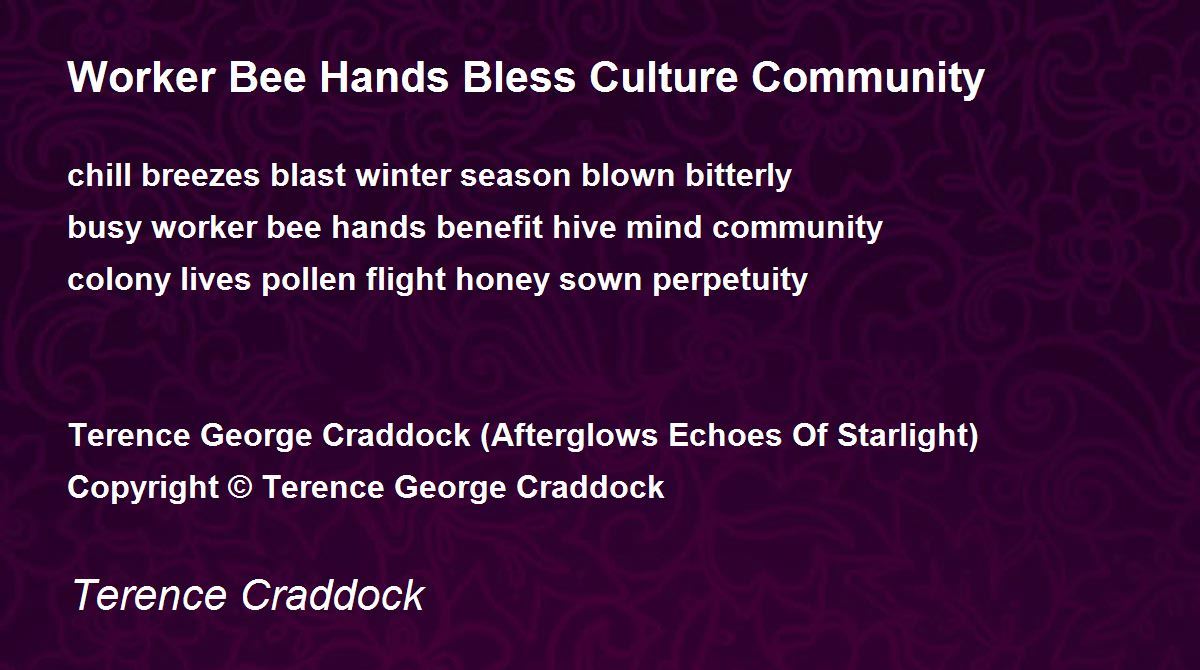 Worker Bee Hands Bless Culture Community

chill breezes blast winter season blown bitterly
busy worker bee hands benefit hive mind community
colony lives pollen flight honey sown perpetuity

Terence George Craddock (Afterglows Echoes Of Starlight)
Copyright © Terence George Craddock

Terence Craddock